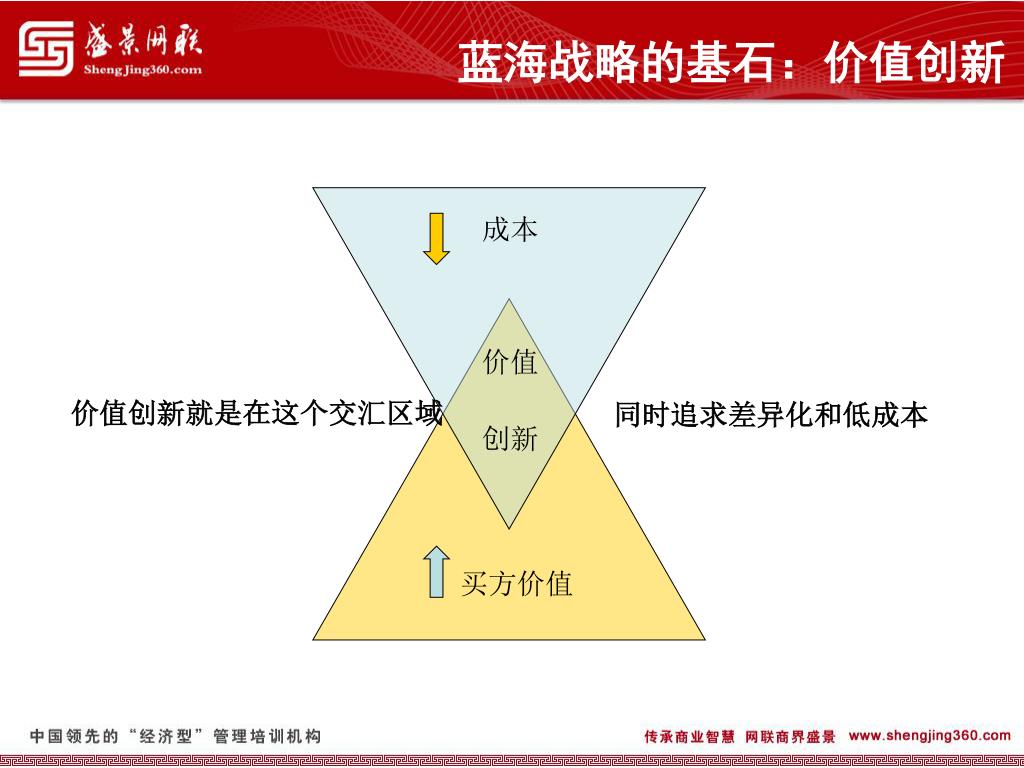 盛景网联
ShengJing360.com

蓝海战略的基石：价值创新

成本

价值

创新

价值创新就是在这个交汇区域

同时追求差异化和低成本

买方价值

中国领先的“经济型”管理培训机构

传承商业智慧 网联商界盛景 www.shengjing360.com